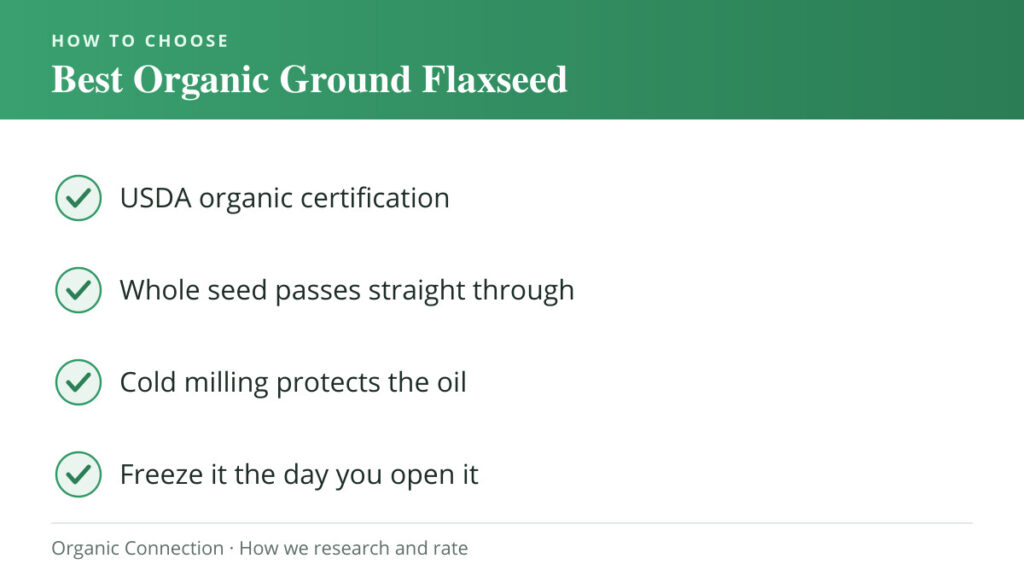 HOW TO CHOOSE
Best Organic Ground Flaxseed

USDA organic certification

Whole seed passes straight through

Cold milling protects the oil

Freeze it the day you open it

Organic Connection · How we research and rate